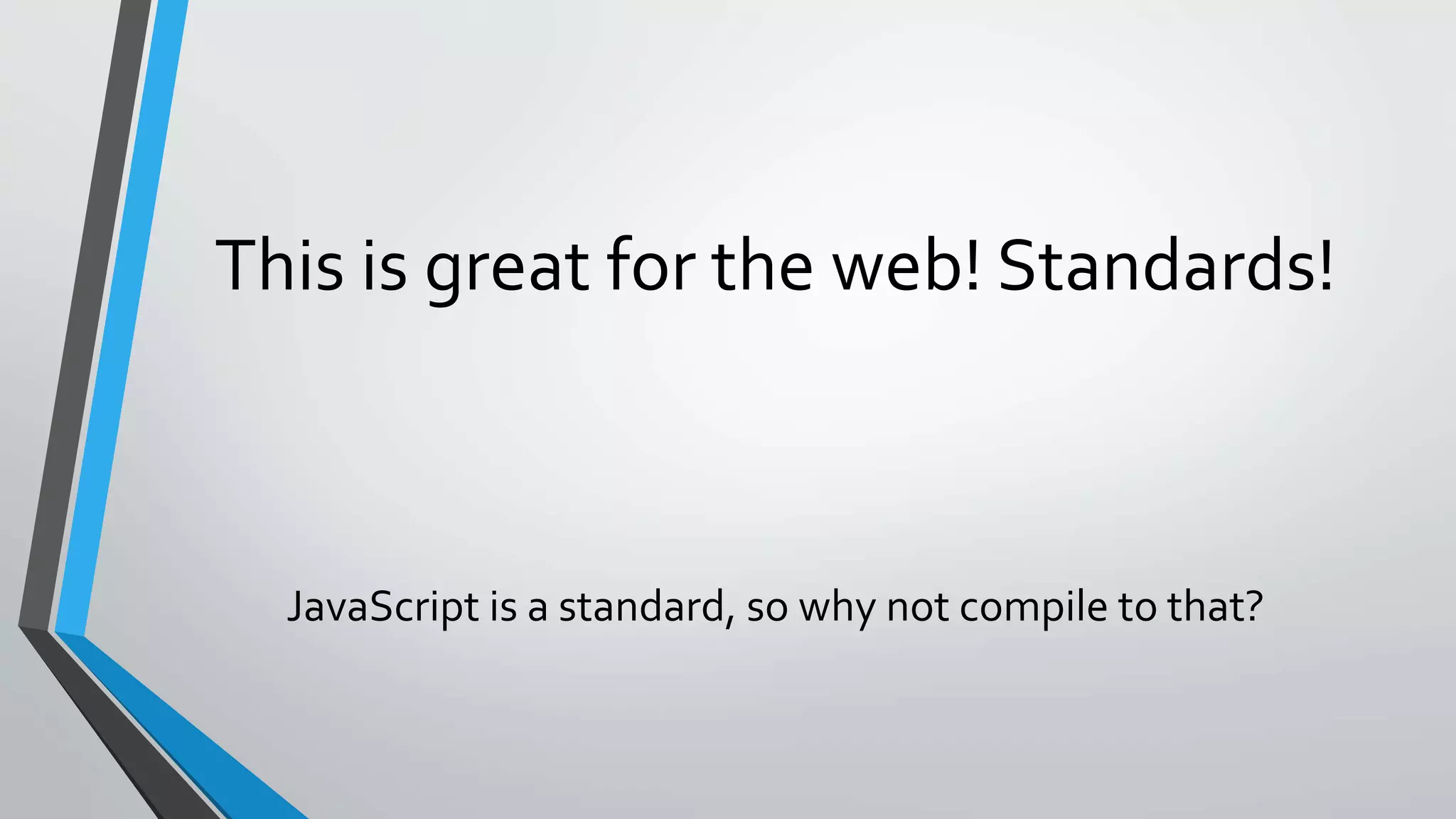 This is great for the web! Standards!

JavaScript is a standard, so why not compile to that?